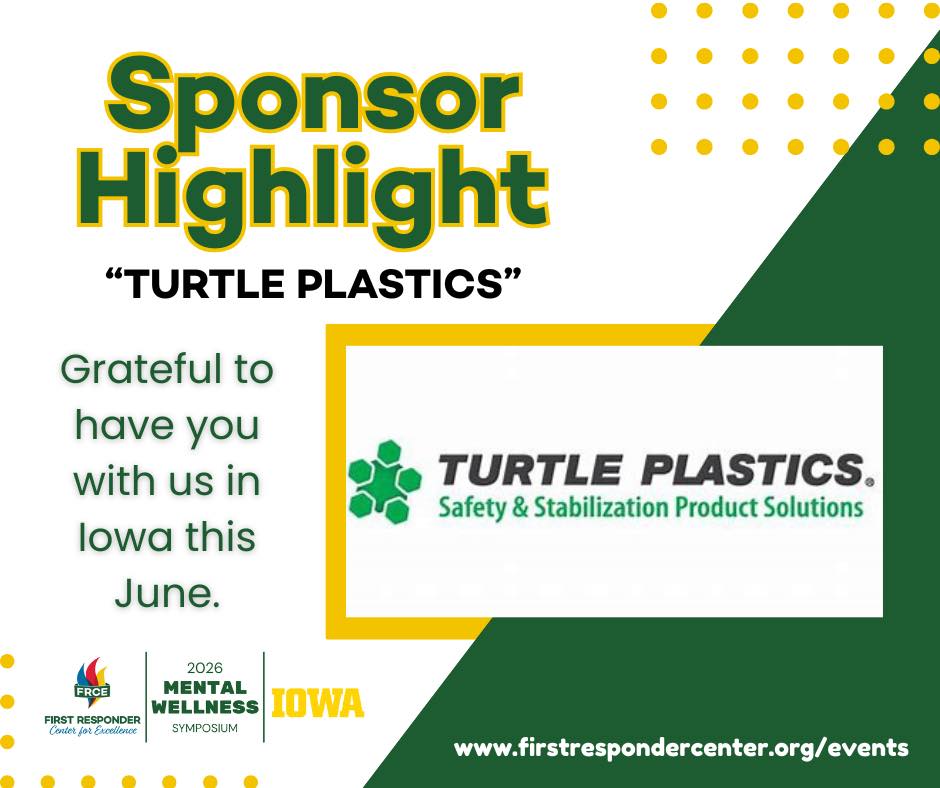 Sponsor Highlight

"TURTLE PLASTICS"

Grateful to have you with us in Iowa this June.

TURTLE PLASTICS®
Safety & Stabilization Product Solutions

FRCE
FIRST RESPONDER
Center for Excellence

2026
MENTAL
WELLNESS
SYMPOSIUM

IOWA

www.firstrespondercenter.org/events